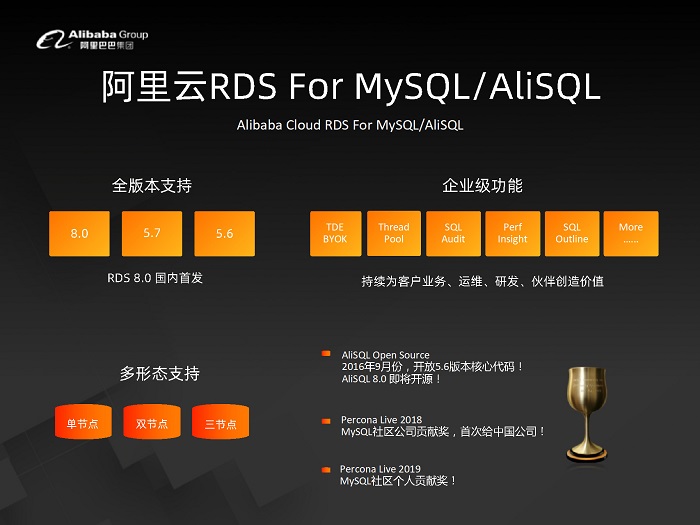 Alibaba Group
阿里巴巴集团

阿里云RDS For MySQL/AliSQL

Alibaba Cloud RDS For MySQL/AliSQL

全版本支持

8.0

5.7

5.6

RDS 8.0 国内首发

企业级功能

TDE BYOK

Thread Pool

SQL Audit

Perf Insight

SQL Outline

More ......

持续为客户业务、运维、研发、伙伴创造价值

多形态支持

单节点

双节点

三节点

AliSQL Open Source
2016年9月份，开放5.6版本核心代码！
AliSQL 8.0 即将开源！

Percona Live 2018
MySQL社区公司贡献奖，首次给中国公司！

Percona Live 2019
MySQL社区个人贡献奖！